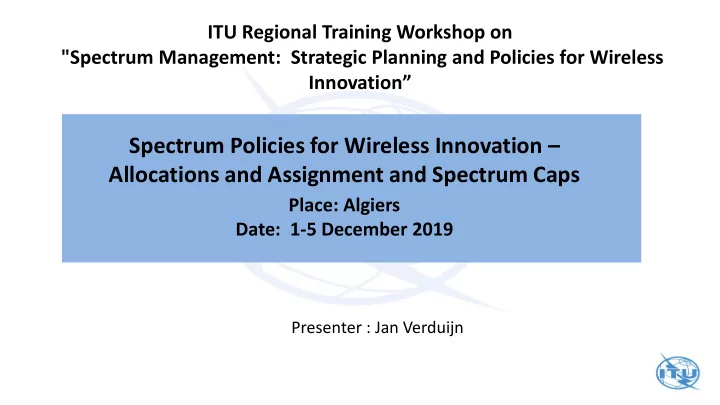 ITU Regional Training Workshop on "Spectrum Management: Strategic Planning and Policies for Wireless Innovation”

Spectrum Policies for Wireless Innovation – Allocations and Assignment and Spectrum Caps
Place: Algiers
Date: 1-5 December 2019

Presenter : Jan Verduijn

ITU